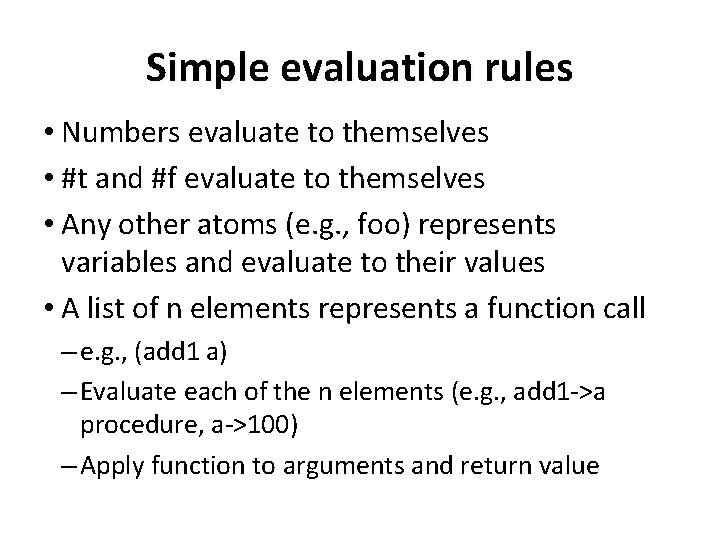 Simple evaluation rules

• Numbers evaluate to themselves

• #t and #f evaluate to themselves

• Any other atoms (e.g., foo) represents variables and evaluate to their values

• A list of n elements represents a function call

- e.g., (add1 a)

- Evaluate each of the n elements (e.g., add1->a procedure, a->100)

- Apply function to arguments and return value